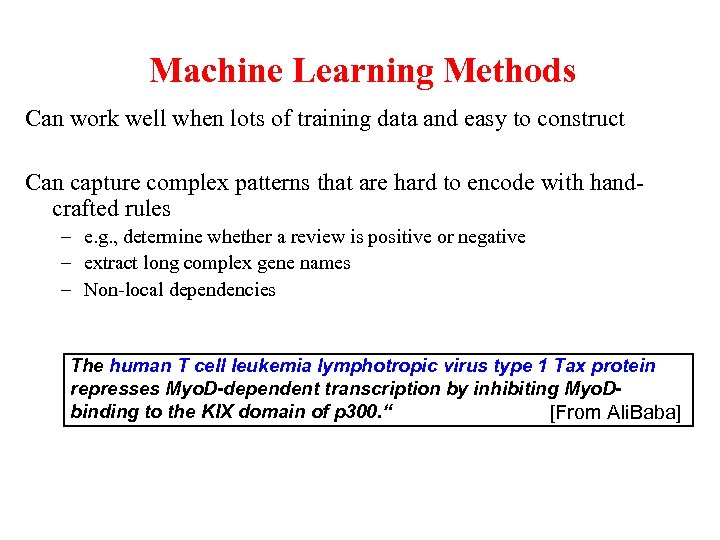 Machine Learning Methods

Can work well when lots of training data and easy to construct

Can capture complex patterns that are hard to encode with hand-crafted rules
– e.g., determine whether a review is positive or negative
– extract long complex gene names
– Non-local dependencies

The human T cell leukemia lymphotropic virus type 1 Tax protein represses MyoD-dependent transcription by inhibiting MyoD-binding to the KIX domain of p300.“ [From AliBaba]